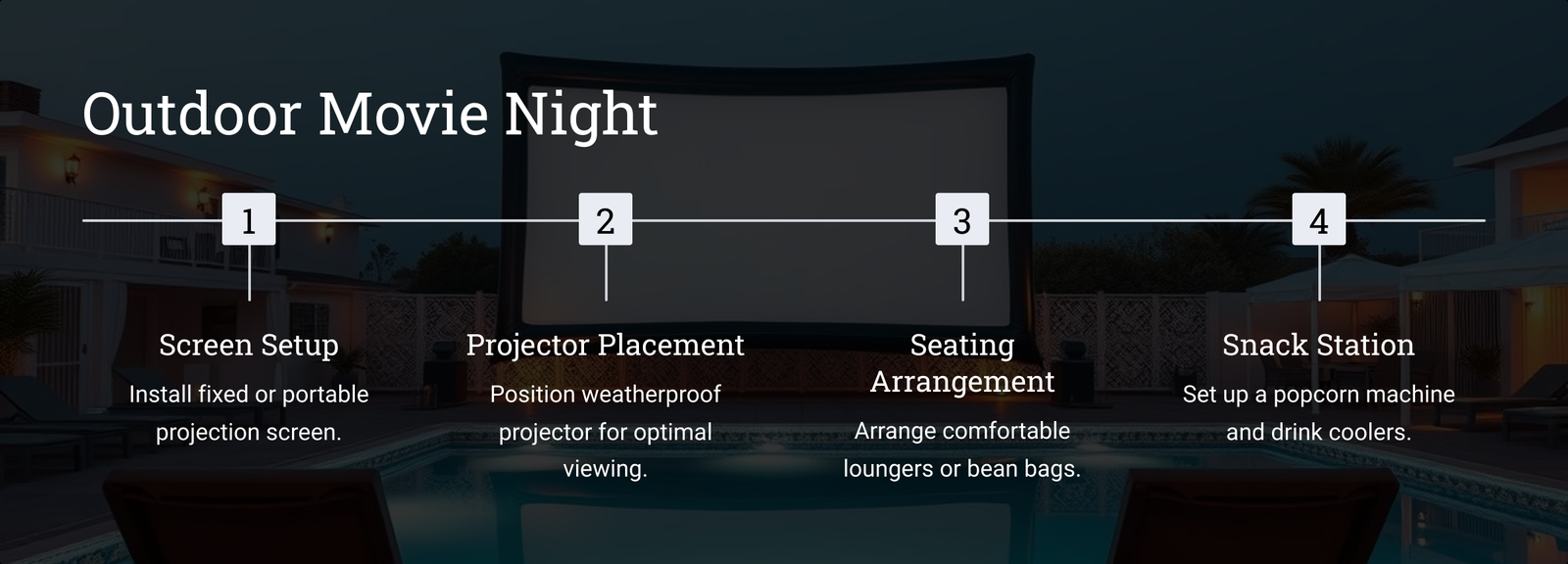 Outdoor Movie Night

1

Screen Setup

Install fixed or portable projection screen.

2

Projector Placement

Position weatherproof projector for optimal viewing.

3

Seating Arrangement

Arrange comfortable loungers or bean bags.

4

Snack Station

Set up a popcorn machine and drink coolers.